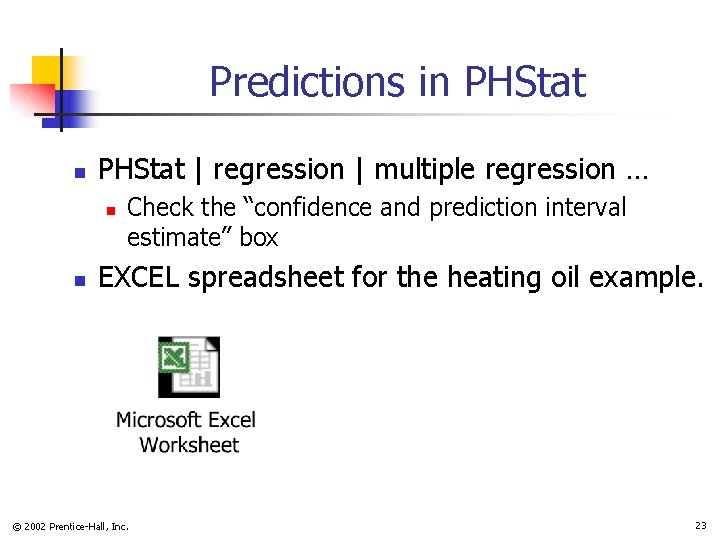 Predictions in PHStat

PHStat | regression | multiple regression …

Check the “confidence and prediction interval estimate” box

EXCEL spreadsheet for the heating oil example.

Microsoft Excel Worksheet

© 2002 Prentice-Hall, Inc.

23